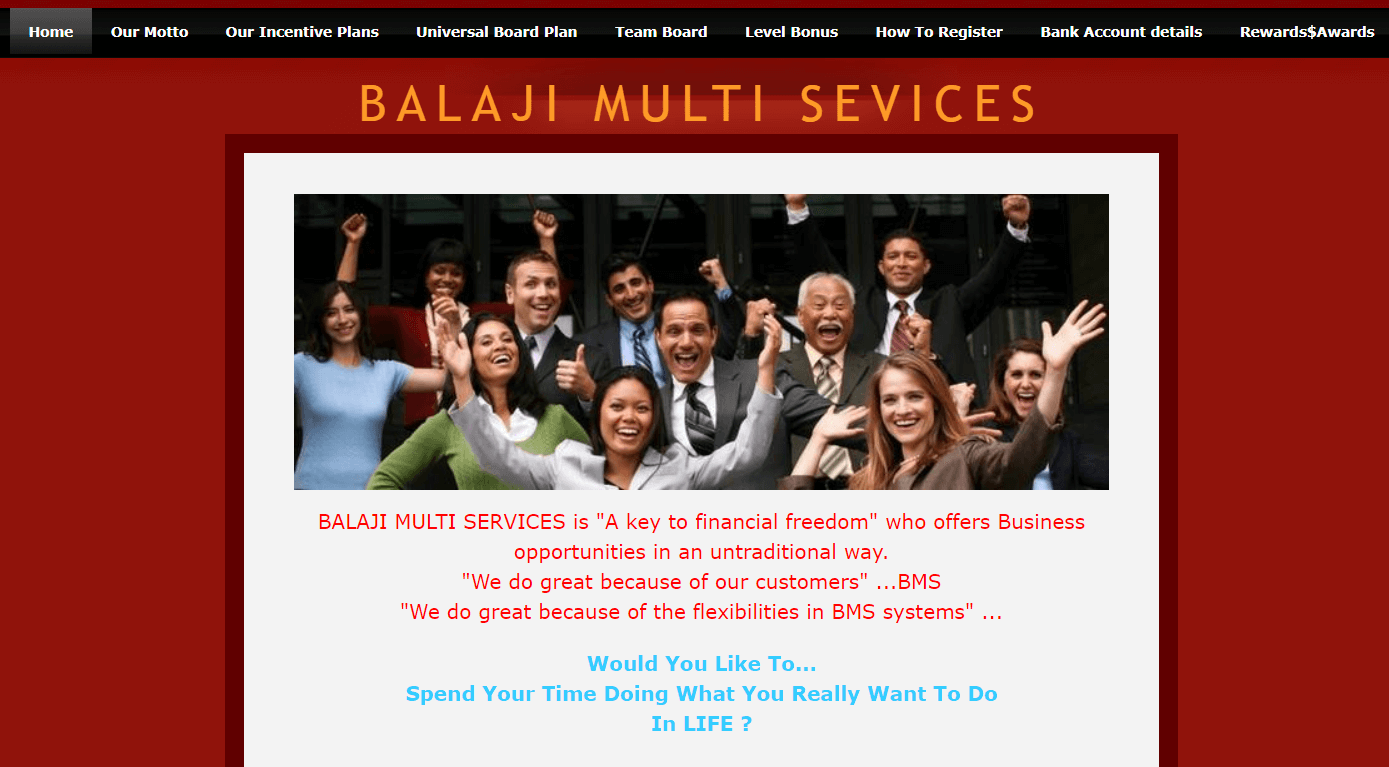 Home Our Motto Our Incentive Plans Universal Board Plan Team Board Level Bonus How To Register Bank Account details Rewards$Awards

BALAJI MULTI SEVICES

BALAJI MULTI SERVICES is "A key to financial freedom" who offers Business opportunities in an untraditional way.
"We do great because of our customers" ...BMS
"We do great because of the flexibilities in BMS systems" ...

Would You Like To...
Spend Your Time Doing What You Really Want To Do
In LIFE ?